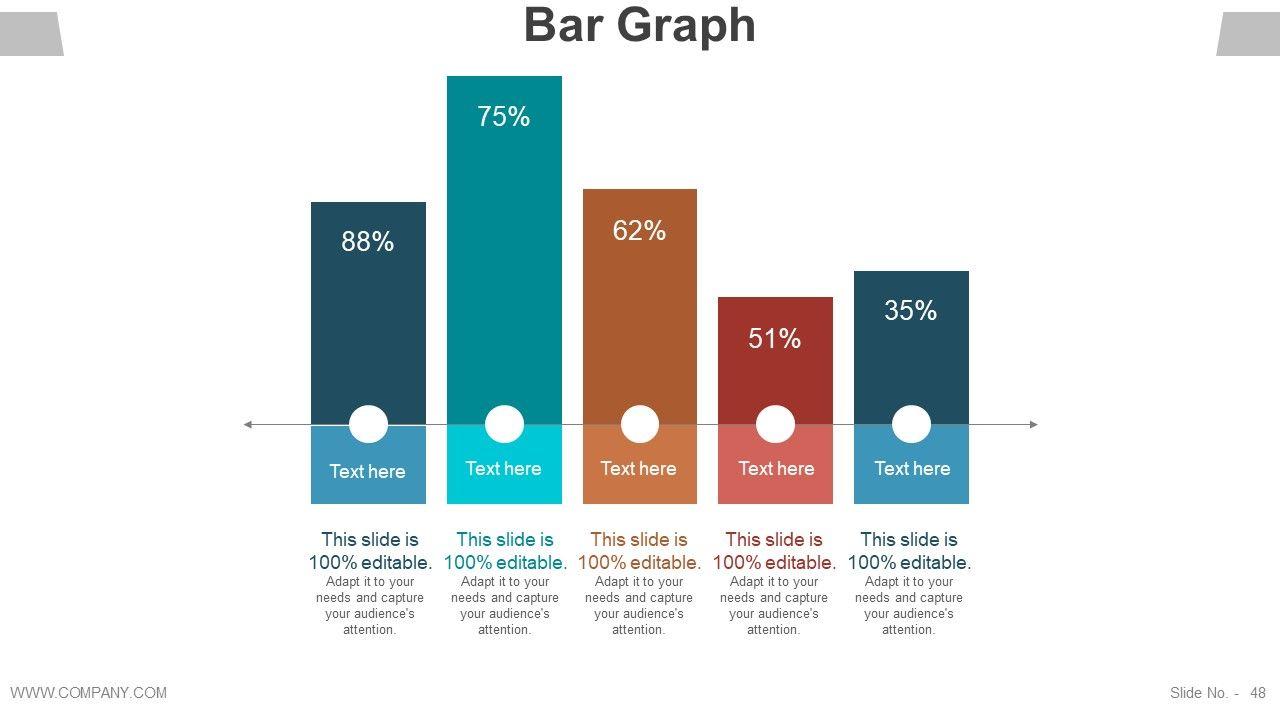 Bar Graph

88%

75%

62%

51%

35%

Text here

Text here

Text here

Text here

Text here

This slide is 100% editable. Adapt it to your needs and capture your audience's attention.

This slide is 100% editable. Adapt it to your needs and capture your audience's attention.

This slide is 100% editable. Adapt it to your needs and capture your audience's attention.

This slide is 100% editable. Adapt it to your needs and capture your audience's attention.

This slide is 100% editable. Adapt it to your needs and capture your audience's attention.

WWW.COMPANY.COM

Slide No. - 48